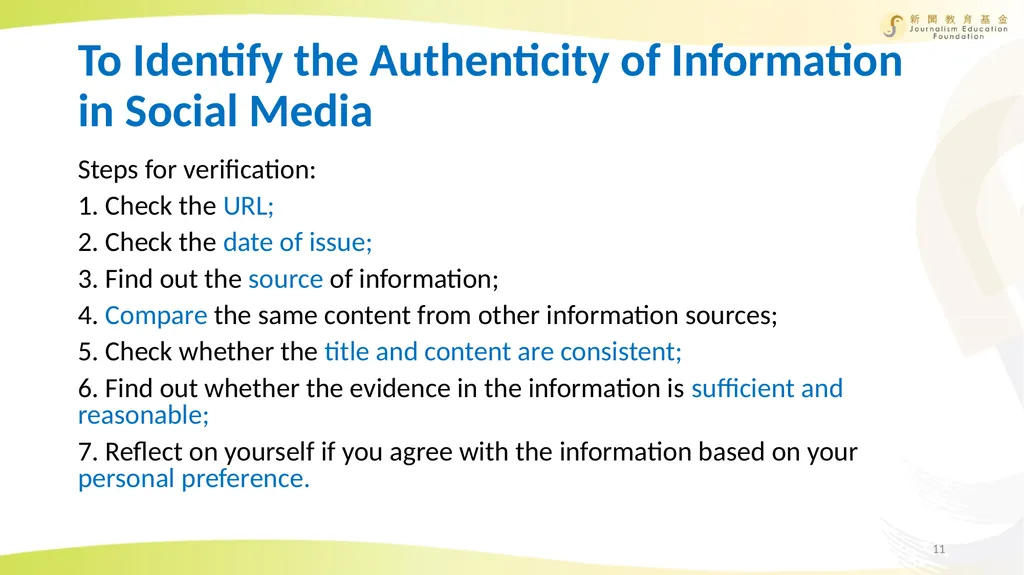 新聞教育基金
Journalism Education Foundation

To Identify the Authenticity of Information in Social Media

Steps for verification:
1. Check the URL;
2. Check the date of issue;
3. Find out the source of information;
4. Compare the same content from other information sources;
5. Check whether the title and content are consistent;
6. Find out whether the evidence in the information is sufficient and reasonable;
7. Reflect on yourself if you agree with the information based on your personal preference.

11